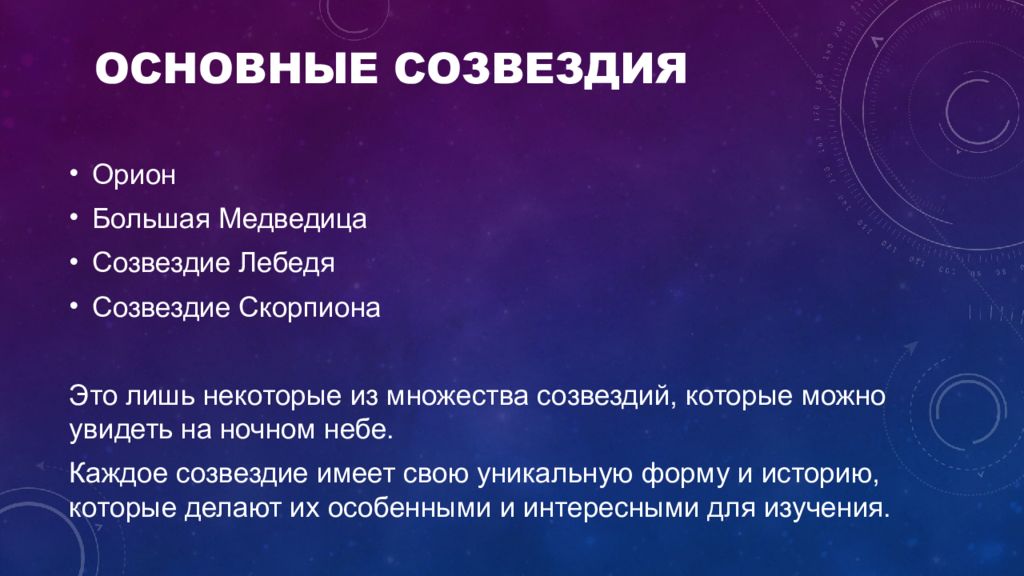 ОСНОВНЫЕ СОЗВЕЗДИЯ

• Орион
• Большая Медведица
• Созвездие Лебедя
• Созвездие Скорпиона

Это лишь некоторые из множества созвездий, которые можно увидеть на ночном небе.

Каждое созвездие имеет свою уникальную форму и историю, которые делают их особенными и интересными для изучения.